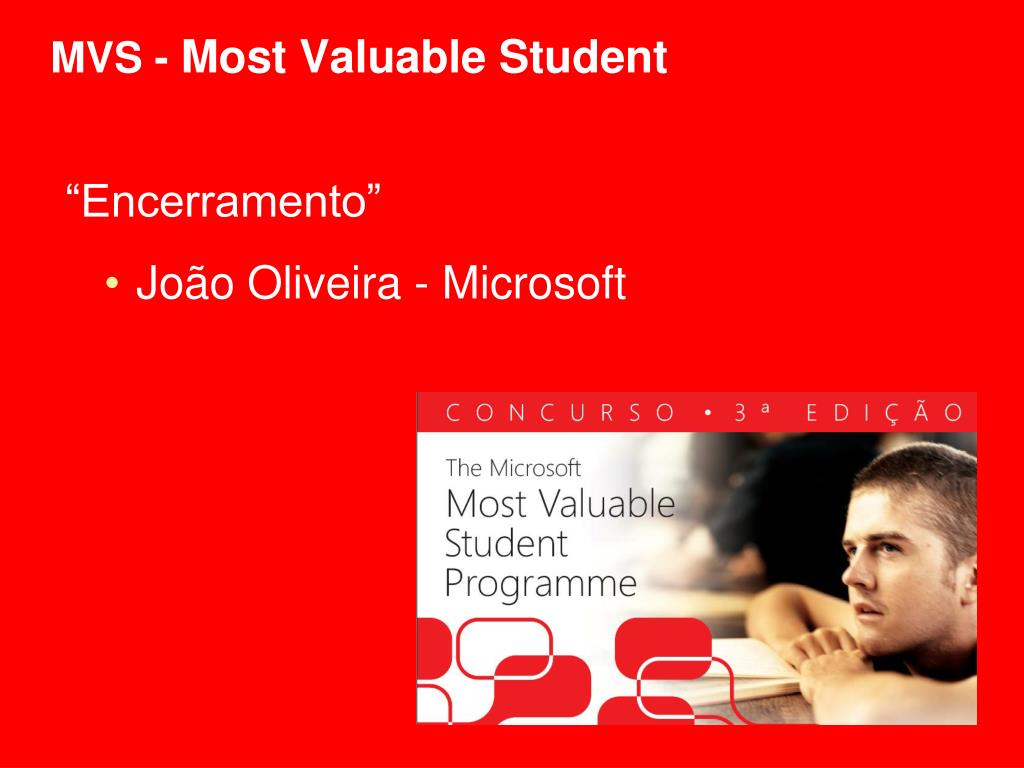 MVS - Most Valuable Student

“Encerramento”

• João Oliveira - Microsoft

CONCURSO • 3ª EDIÇÃO

The Microsoft
Most Valuable
Student
Programme